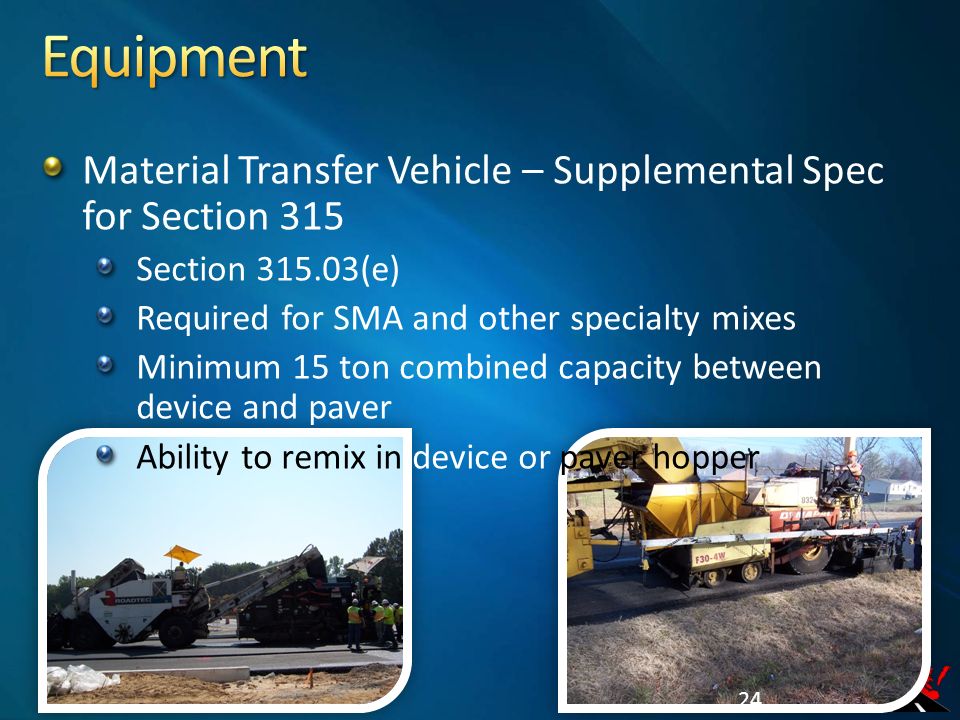 Equipment

Material Transfer Vehicle – Supplemental Spec for Section 315

Section 315.03(e)

Required for SMA and other specialty mixes

Minimum 15 ton combined capacity between device and paver

Ability to remix in device or paver hopper

ROADTEC

F30-4W

24